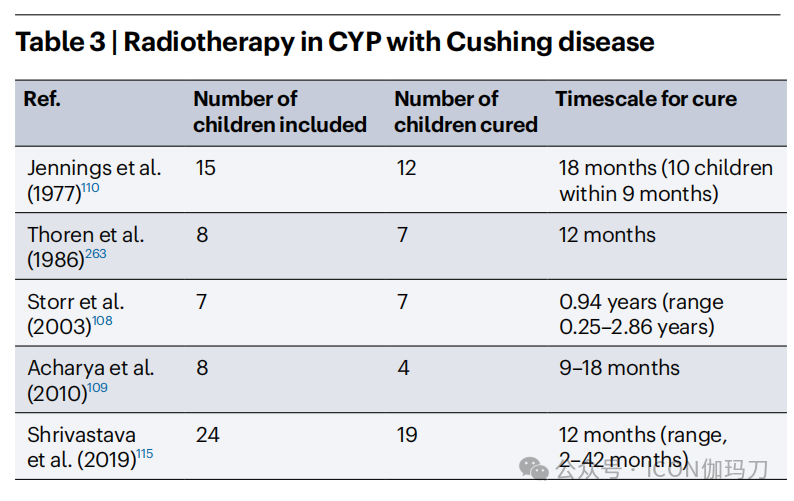 Table 3 | Radiotherapy in CYP with Cushing disease

| Ref. | Number of children included | Number of children cured | Timescale for cure |
|---|---|---|---|
| Jennings et al. (1977)$^{110}$ | 15 | 12 | 18 months (10 children within 9 months) |
| Thoren et al. (1986)$^{263}$ | 8 | 7 | 12 months |
| Storr et al. (2003)$^{108}$ | 7 | 7 | 0.94 years (range 0.25–2.86 years) |
| Acharya et al. (2010)$^{109}$ | 8 | 4 | 9–18 months |
| Shrivastava et al. (2019)$^{115}$ | 24 | 19 | 12 months (range, 2–42 months) |

公众号 · ICON伽玛刀